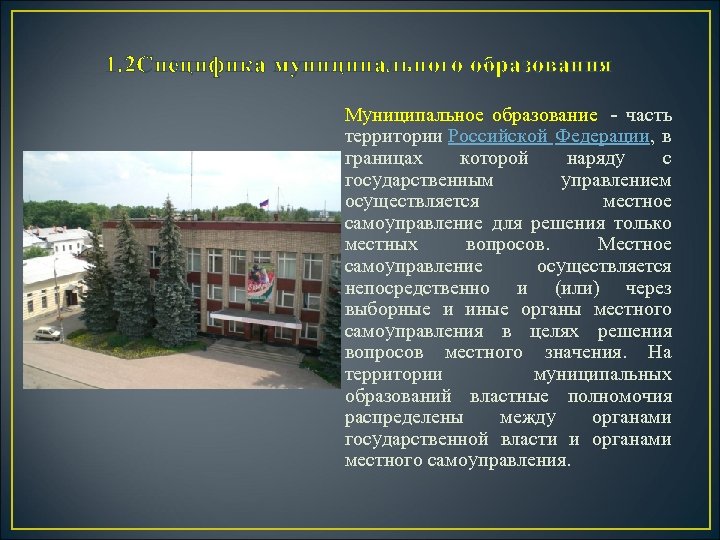 1.2Специфика муниципального образования

Муниципальное образование - часть территории Российской Федерации, в границах которой наряду с государственным управлением осуществляется местное самоуправление для решения только местных вопросов. Местное самоуправление осуществляется непосредственно и (или) через выборные и иные органы местного самоуправления в целях решения вопросов местного значения. На территории муниципальных образований властные полномочия распределены между органами государственной власти и органами местного самоуправления.